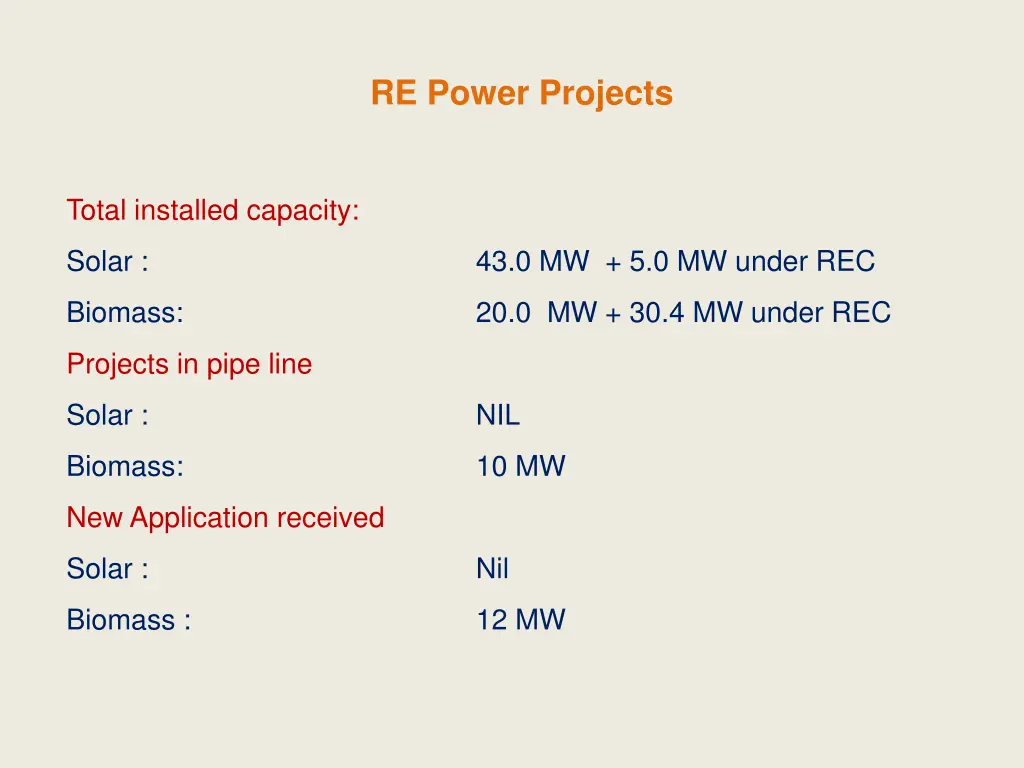 RE Power Projects

Total installed capacity:

Solar : 43.0 MW + 5.0 MW under REC

Biomass: 20.0 MW + 30.4 MW under REC

Projects in pipe line

Solar : NIL

Biomass: 10 MW

New Application received

Solar : Nil

Biomass : 12 MW